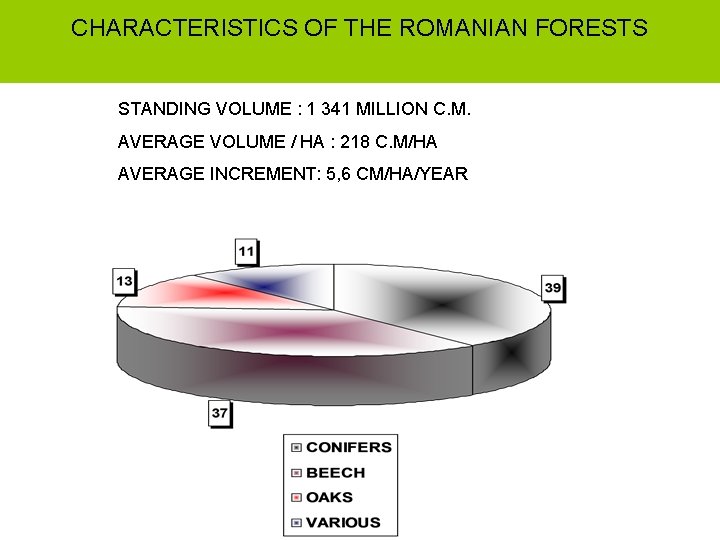 CHARACTERISTICS OF THE ROMANIAN FORESTS

STANDING VOLUME : 1 341 MILLION C.M.

AVERAGE VOLUME / HA : 218 C.M/HA

AVERAGE INCREMENT: 5,6 CM/HA/YEAR

11

13

39

37

CONIFERS
BEECH
OAKS
VARIOUS